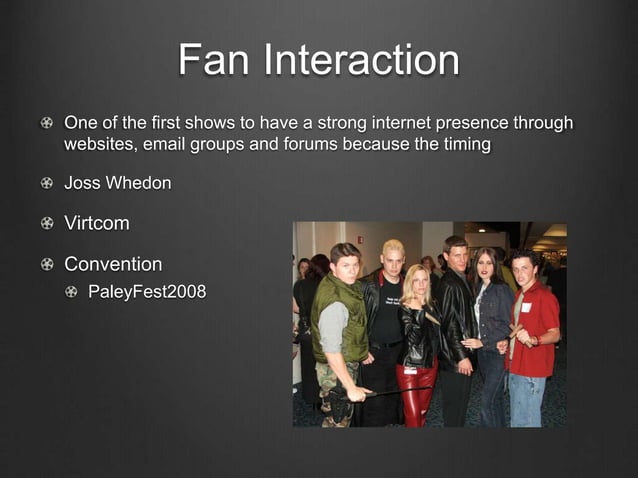 Fan Interaction

One of the first shows to have a strong internet presence through websites, email groups and forums because the timing

Joss Whedon

Virtcom

Convention

PaleyFest2008